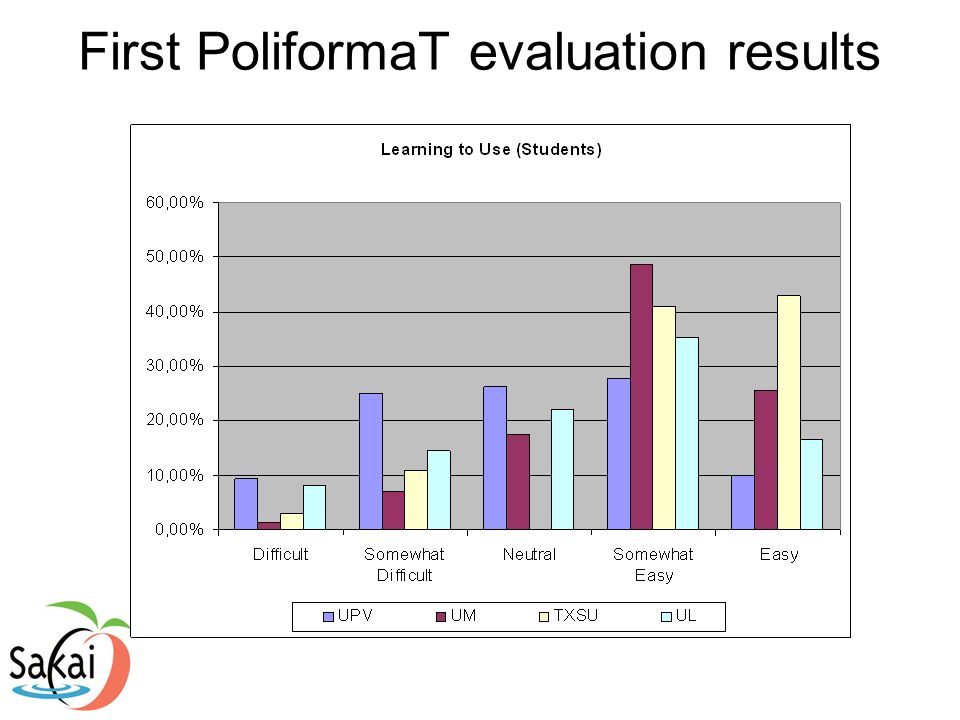 First PoliformaT evaluation results

Learning to Use (Students)

60,00%
50,00%
40,00%
30,00%
20,00%
10,00%
0,00%

Difficult
Somewhat Difficult
Neutral
Somewhat Easy
Easy

UPV UM TXSU UL

Sakai